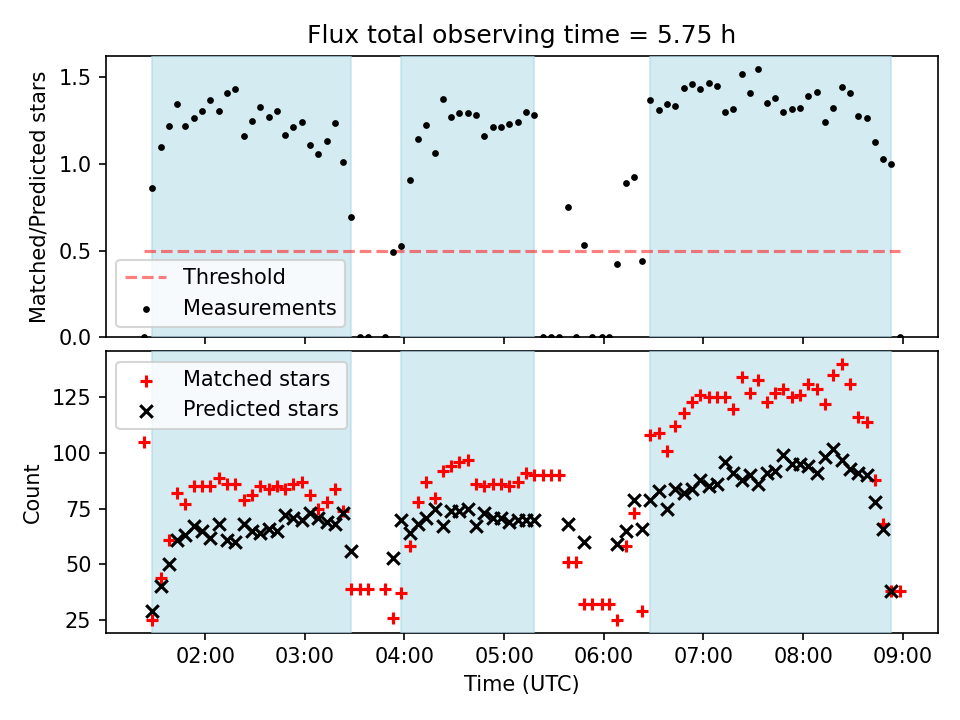 Flux total observing time = 5.75 h

Matched/Predicted stars

1.5
1.0
0.5
0.0

Threshold
Measurements

Matched stars
Predicted stars

Count

125
100
75
50
25

02:00
03:00
04:00
05:00
06:00
07:00
08:00
09:00

Time (UTC)